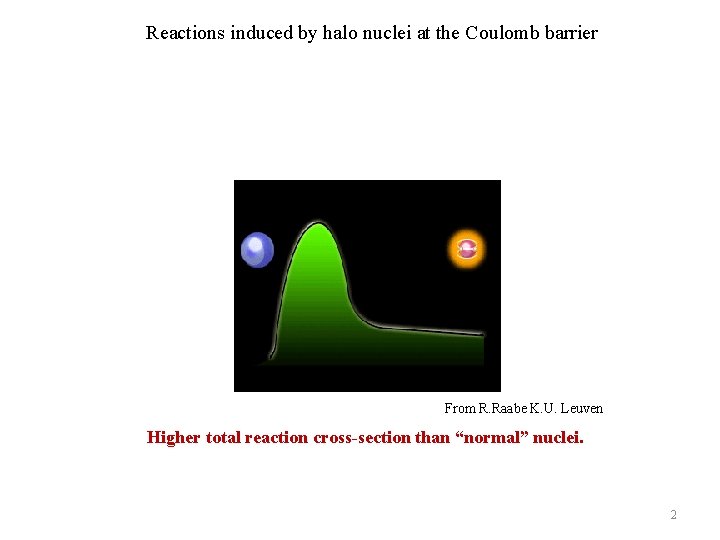 Reactions induced by halo nuclei at the Coulomb barrier

From R.Raabe K.U. Leuven

Higher total reaction cross-section than “normal” nuclei.

2